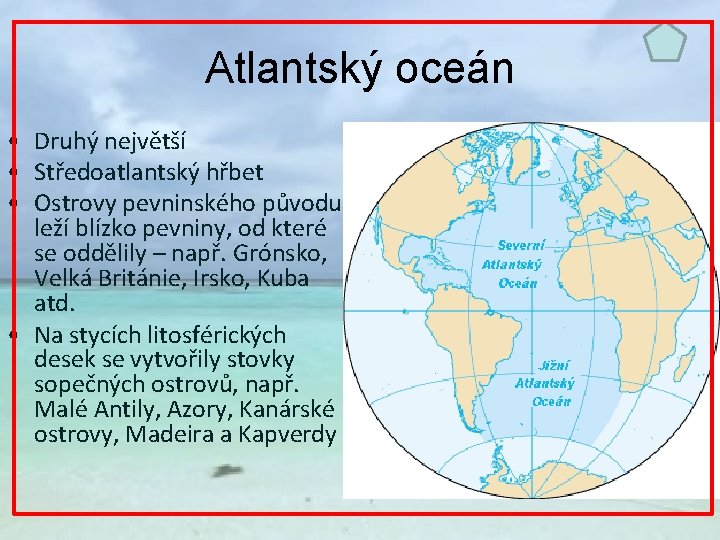 Atlantský oceán

• Druhý největší
• Středoatlantský hřbet
• Ostrovy pevninského původu leží blízko pevniny, od které se oddělily – např. Grónsko, Velká Británie, Irsko, Kuba atd.
• Na stycích litosférických desek se vytvořily stovky sopečných ostrovů, např. Malé Antily, Azory, Kanárské ostrovy, Madeira a Kapverdy

Severní Atlantský Oceán

Jižní Atlantský Oceán